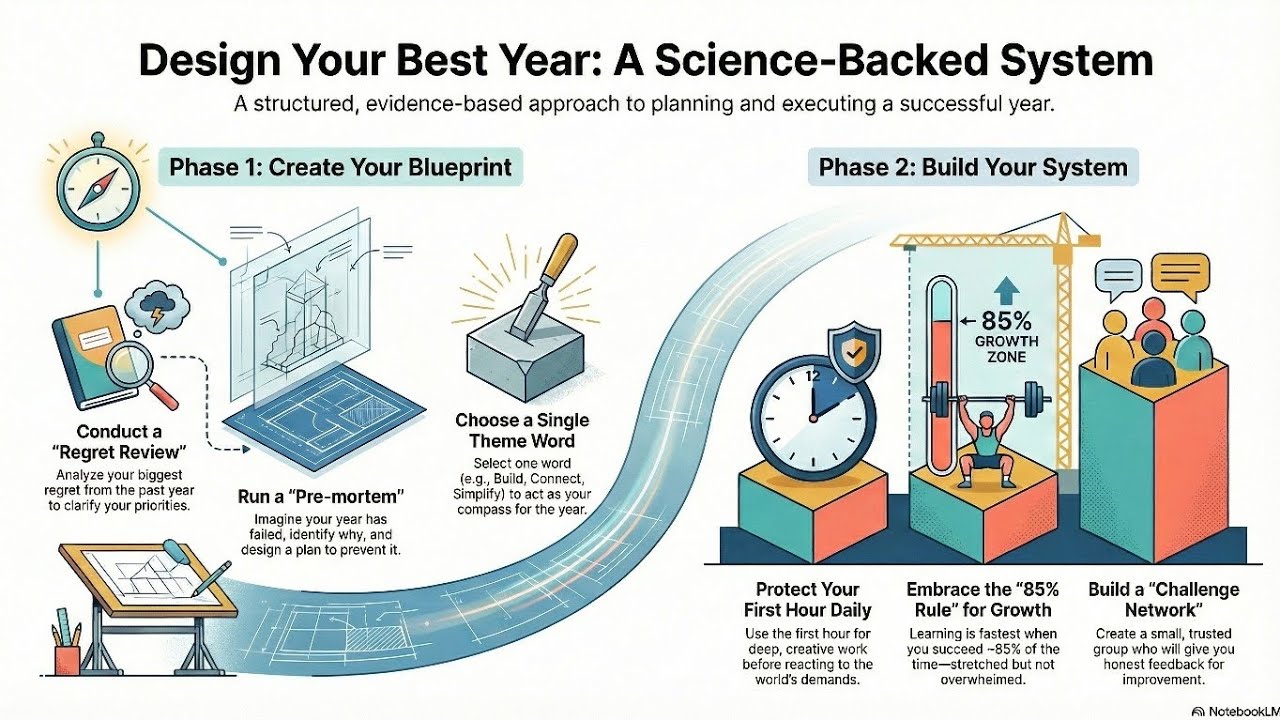 Design Your Best Year: A Science-Backed System

A structured, evidence-based approach to planning and executing a successful year.

Phase 1: Create Your Blueprint

Conduct a "Regret Review"

Analyze your biggest regret from the past year to clarify your priorities.

Run a "Pre-mortem"

Imagine your year has failed, identify why, and design a plan to prevent it.

Choose a Single Theme Word

Select one word (e.g., Build, Connect, Simplify) to act as your compass for the year.

Phase 2: Build Your System

12

85% GROWTH ZONE

Protect Your First Hour Daily

Use the first hour for deep, creative work before reacting to the world's demands.

Embrace the "85% Rule" for Growth

Learning is fastest when you succeed ~85% of the time—stretched but not overwhelmed.

Build a "Challenge Network"

Create a small, trusted group who will give you honest feedback for improvement.

NotebookLM